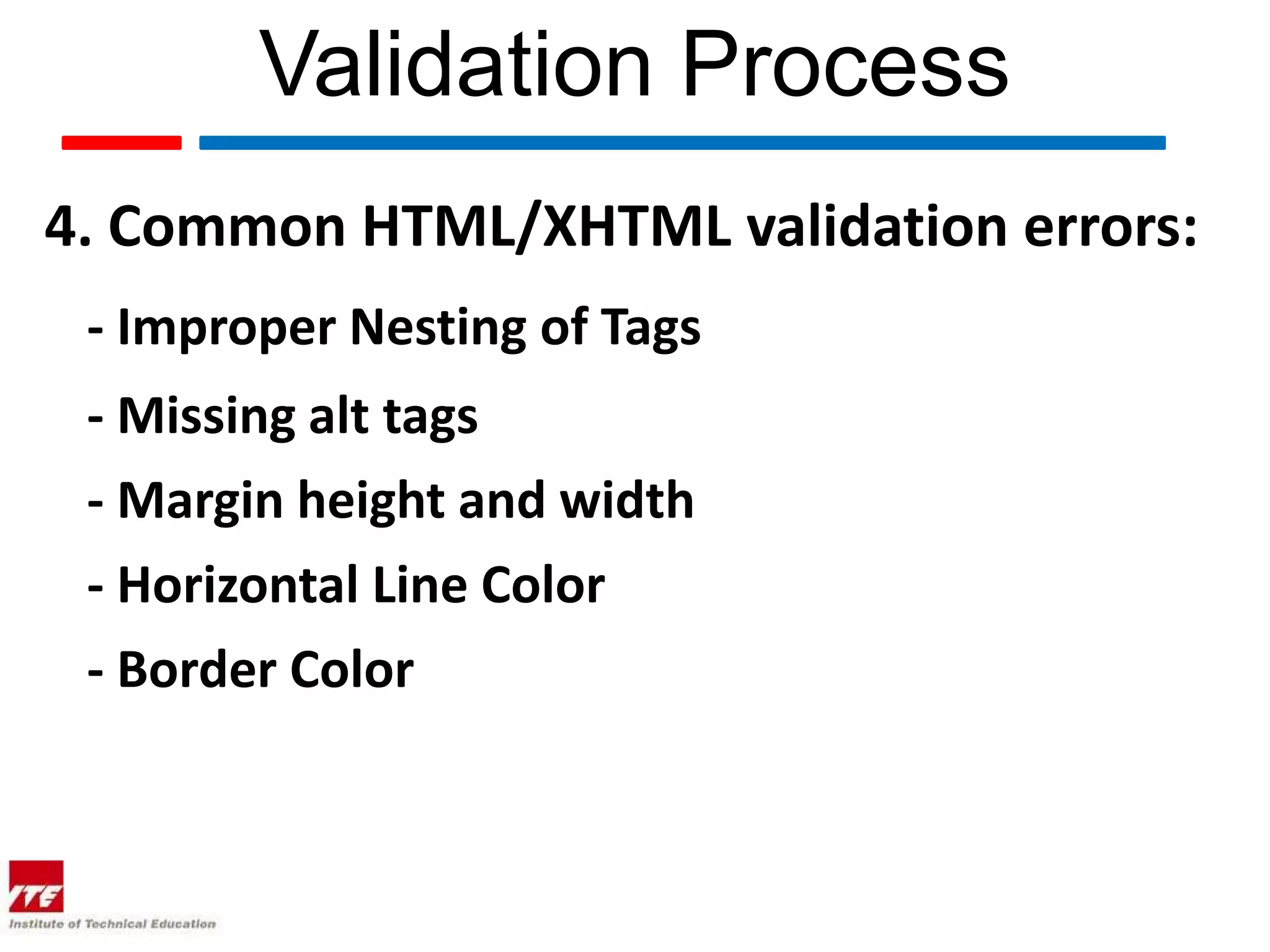 Validation Process

4. Common HTML/XHTML validation errors:

- Improper Nesting of Tags

- Missing alt tags

- Margin height and width

- Horizontal Line Color

- Border Color

ITE
Institute of Technical Education